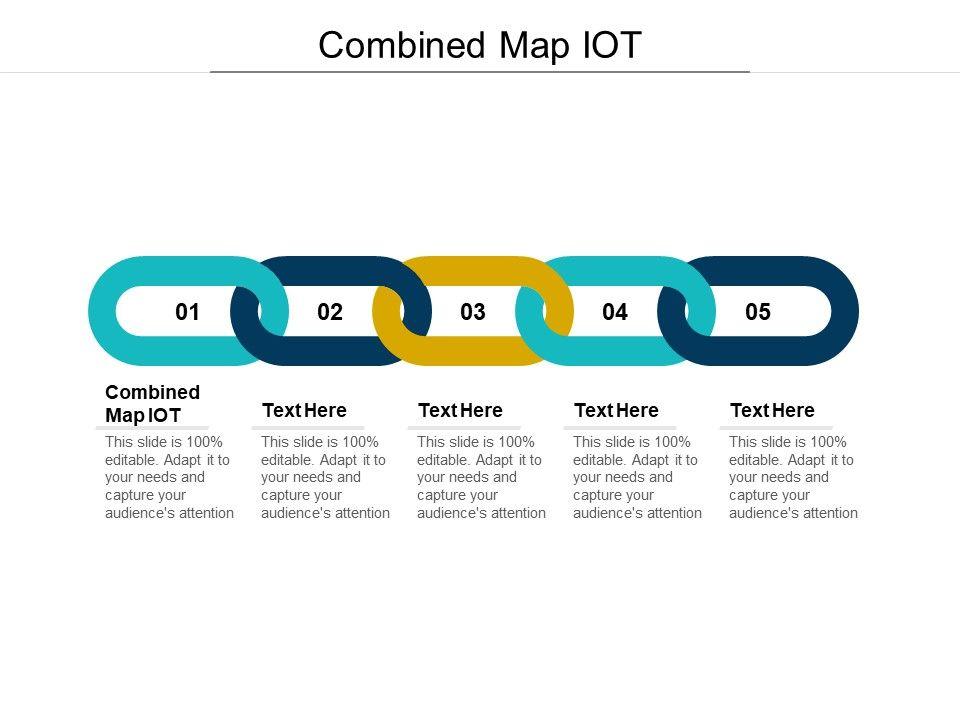 Combined Map IOT

01

02

03

04

05

Combined Map IOT

This slide is 100% editable. Adapt it to your needs and capture your audience's attention

Text Here

This slide is 100% editable. Adapt it to your needs and capture your audience's attention

Text Here

This slide is 100% editable. Adapt it to your needs and capture your audience's attention

Text Here

This slide is 100% editable. Adapt it to your needs and capture your audience's attention

Text Here

This slide is 100% editable. Adapt it to your needs and capture your audience's attention